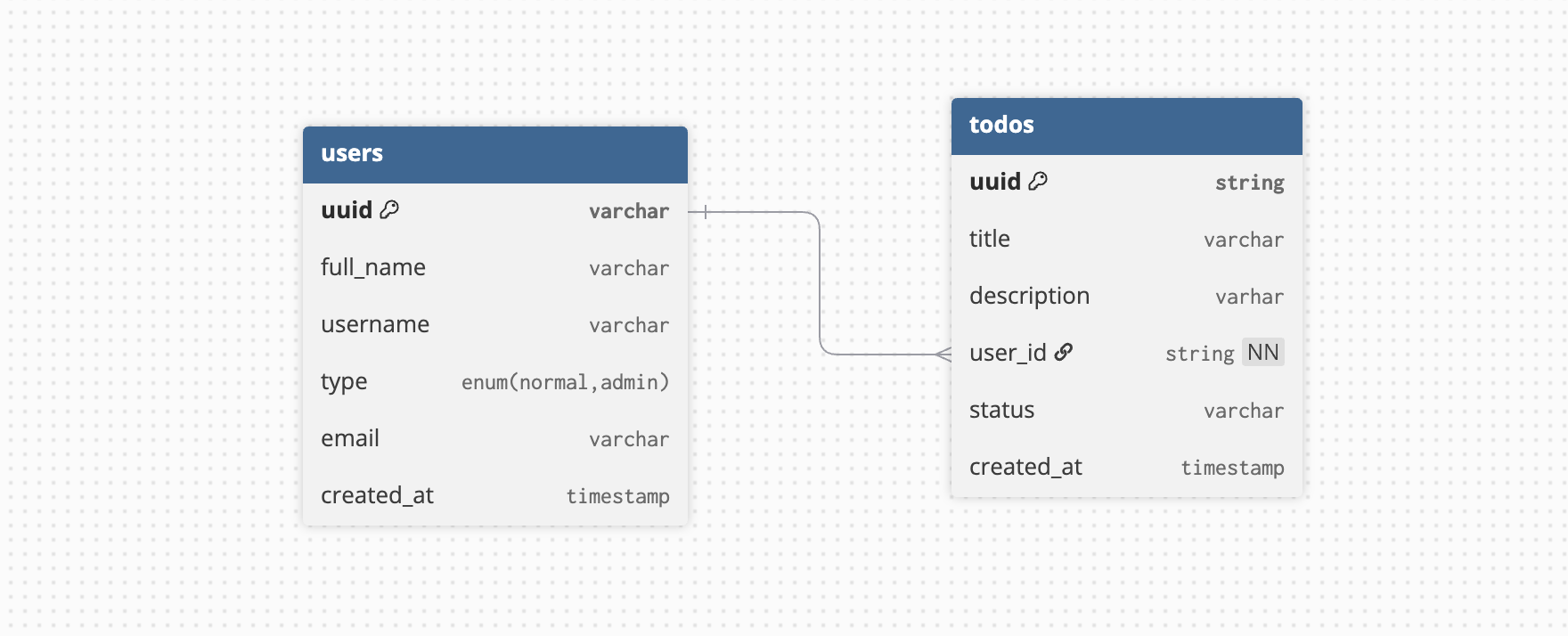 users

| uuid | varchar |
|---|---|
| full_name | varchar |
| username | varchar |
| type | enum(normal,admin) |
| email | varchar |
| created_at | timestamp |

todos

| uuid | string |
|---|---|
| title | varchar |
| description | varhar |
| user_id | string NN |
| status | varchar |
| created_at | timestamp |